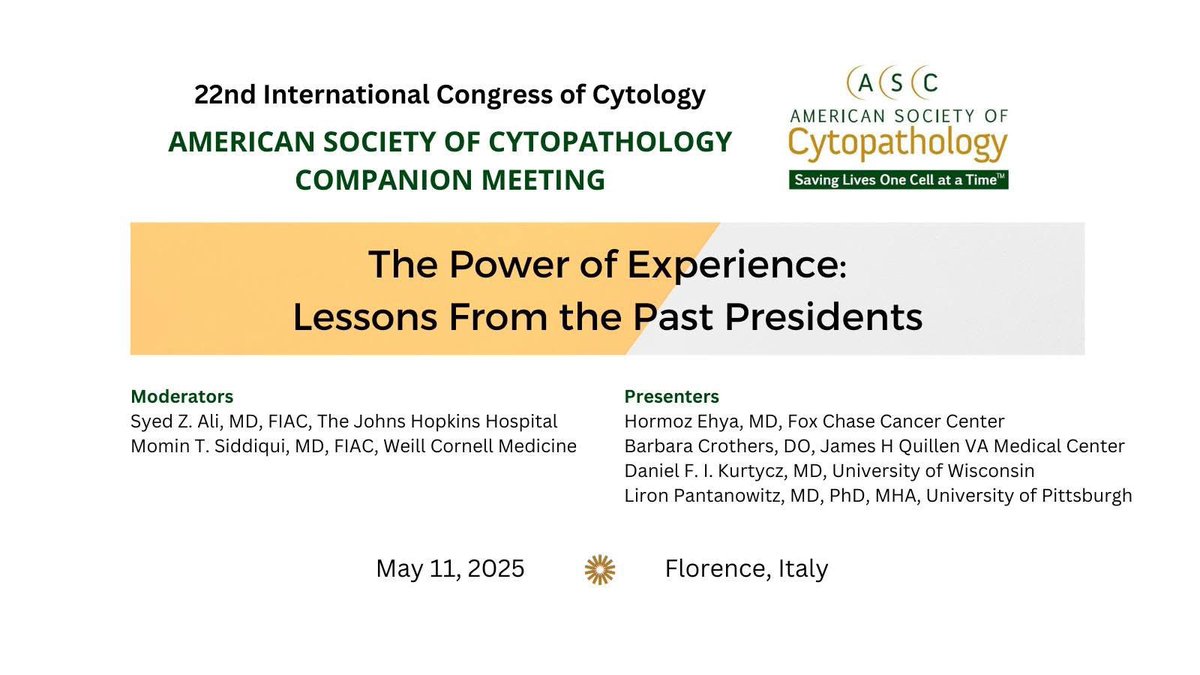 22nd International Congress of Cytology
AMERICAN SOCIETY OF CYTOPATHOLOGY COMPANION MEETING

ASC
AMERICAN SOCIETY OF
Cytopathology
Saving Lives One Cell at a Time™

The Power of Experience:
Lessons From the Past Presidents

Moderators
Syed Z. Ali, MD, FIAC, The Johns Hopkins Hospital
Momin T. Siddiqui, MD, FIAC, Weill Cornell Medicine

Presenters
Hormoz Ehya, MD, Fox Chase Cancer Center
Barbara Crothers, DO, James H Quillen VA Medical Center
Daniel F. I. Kurtycz, MD, University of Wisconsin
Liron Pantanowitz, MD, PhD, MHA, University of Pittsburgh

May 11, 2025

Florence, Italy